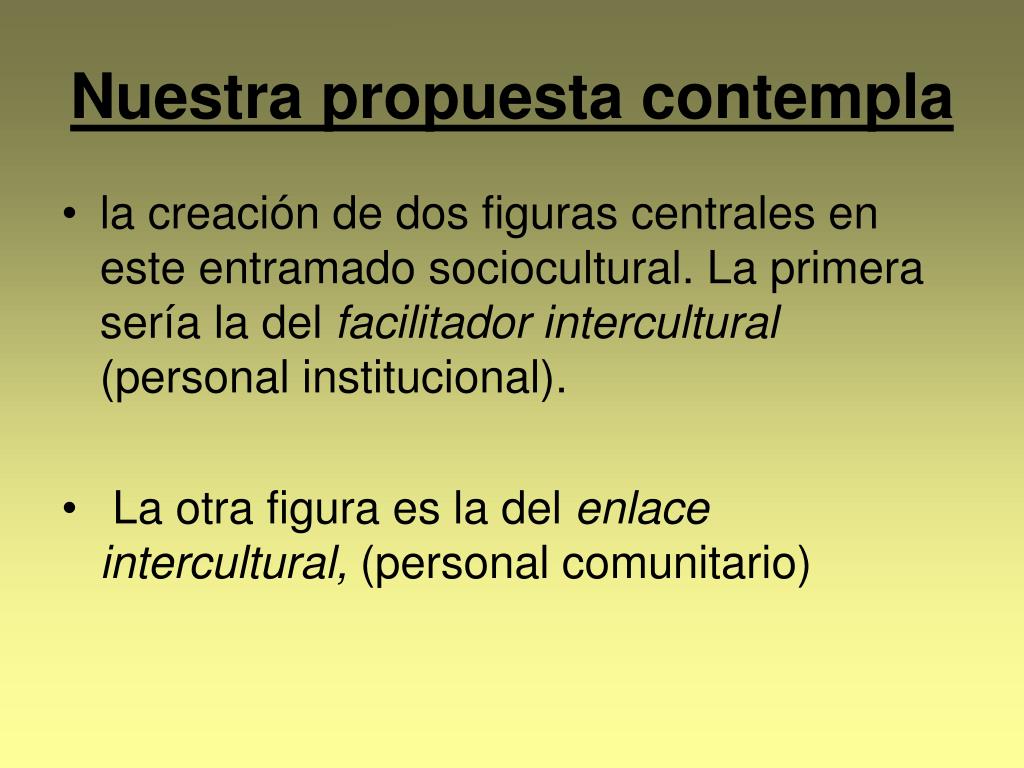 Nuestra propuesta contempla

• la creación de dos figuras centrales en este entramado sociocultural. La primera sería la del facilitador intercultural (personal institucional).

• La otra figura es la del enlace intercultural, (personal comunitario)